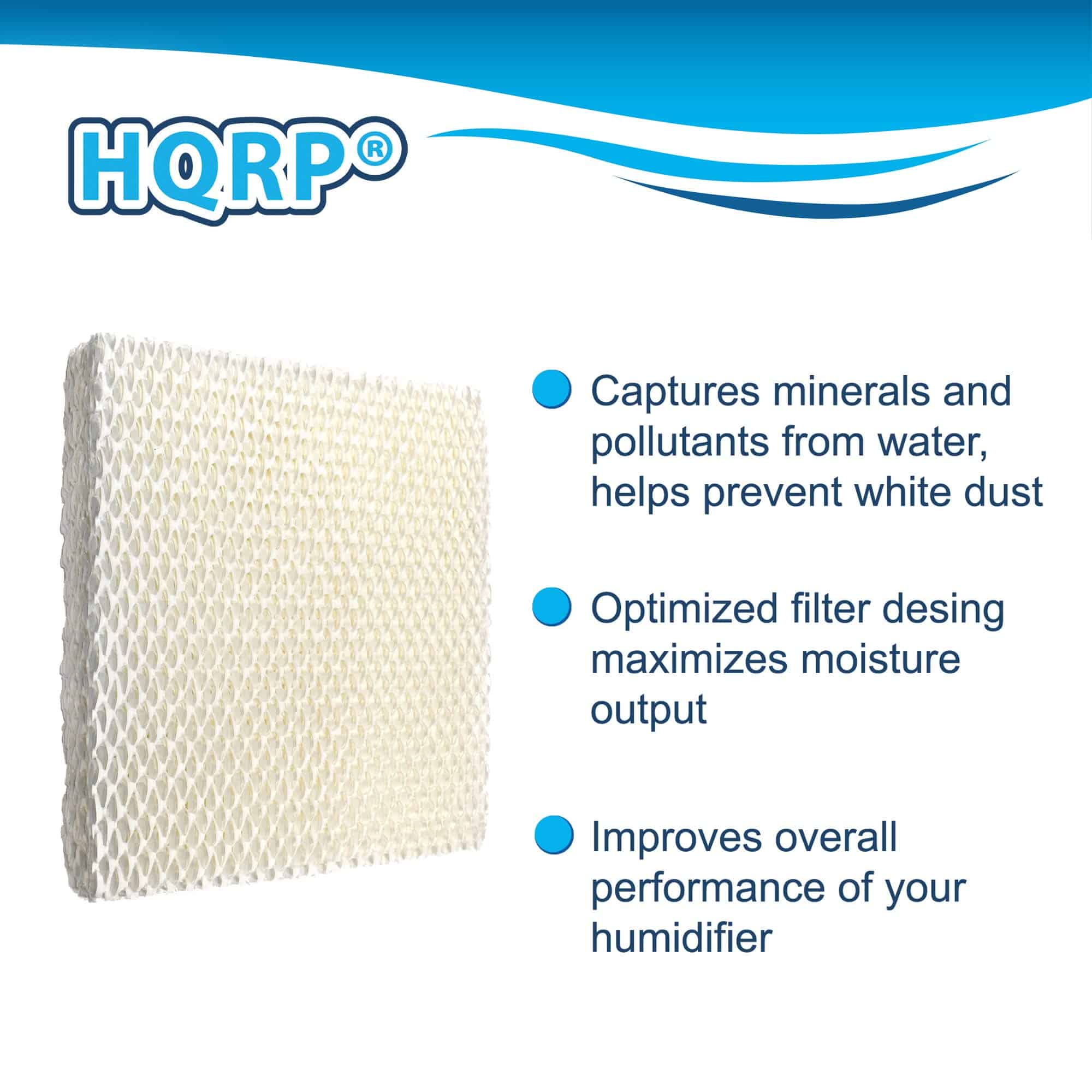 HQRP®

Captures minerals and pollutants from water, helps prevent white dust

Optimized filter desing maximizes moisture output

Improves overall performance of your humidifier